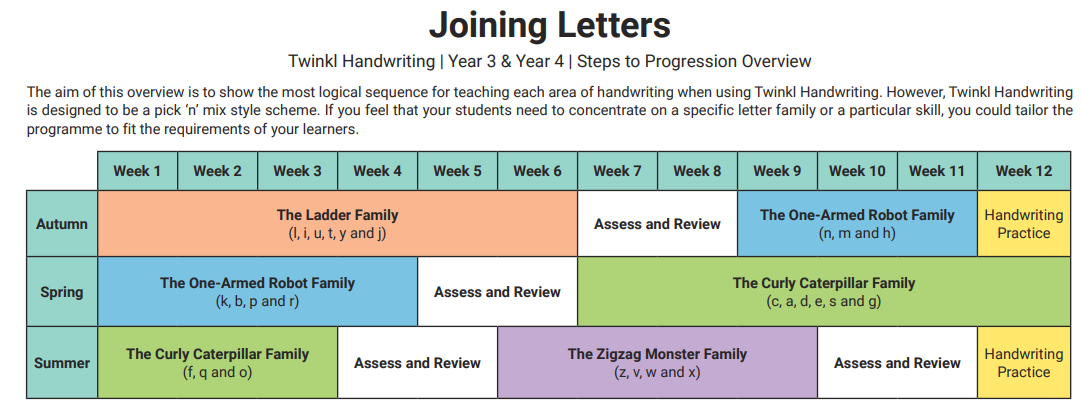 Joining Letters

Twinkl Handwriting | Year 3 & Year 4 | Steps to Progression Overview

The aim of this overview is to show the most logical sequence for teaching each area of handwriting when using Twinkl Handwriting. However, Twinkl Handwriting is designed to be a pick 'n' mix style scheme. If you feel that your students need to concentrate on a specific letter family or a particular skill, you could tailor the programme to fit the requirements of your learners.

| | Week 1 | Week 2 | Week 3 | Week 4 | Week 5 | Week 6 | Week 7 | Week 8 | Week 9 | Week 10 | Week 11 | Week 12 |
|---|---|---|---|---|---|---|---|---|---|---|---|---|
| Autumn | The Ladder Family (l, i, u, t, y and j) | | | | | | Assess and Review | | The One-Armed Robot Family (n, m and h) | | | Handwriting Practice |
| Spring | The One-Armed Robot Family (k, b, p and r) | | | | Assess and Review | | The Curly Caterpillar Family (c, a, d, e, s and g) | | | | | |
| Summer | The Curly Caterpillar Family (f, q and o) | | | Assess and Review | | The Zigzag Monster Family (z, v, w and x) | | | | Assess and Review | | Handwriting Practice |